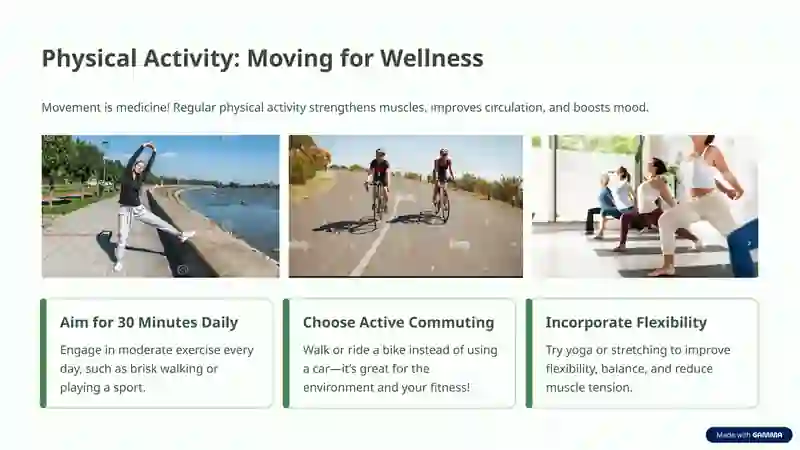 Physical Activity: Moving for Wellness

Movement is medicine! Regular physical activity strengthens muscles, improves circulation, and boosts mood.

Aim for 30 Minutes Daily

Engage in moderate exercise every day, such as brisk walking or playing a sport.

Choose Active Commuting

Walk or ride a bike instead of using a car—it's great for the environment and your fitness!

Incorporate Flexibility

Try yoga or stretching to improve flexibility, balance, and reduce muscle tension.

Made with GAMMA